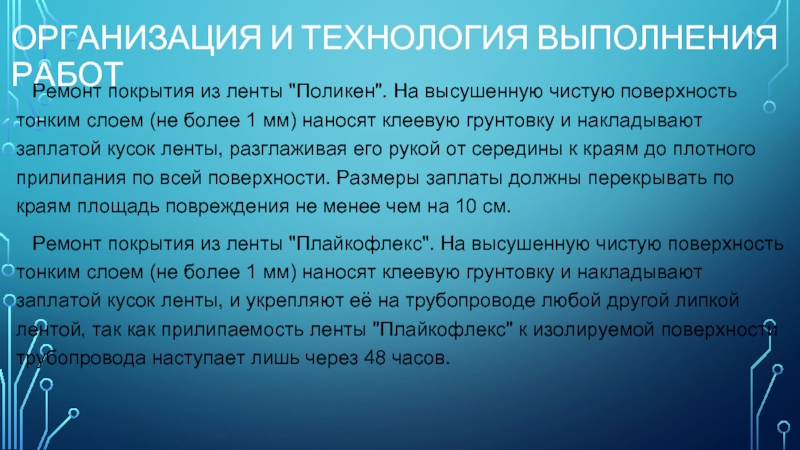 ОРГАНИЗАЦИЯ И ТЕХНОЛОГИЯ ВЫПОЛНЕНИЯ РАБОТ

Ремонт покрытия из ленты "Поликен". На высушенную чистую поверхность тонким слоем (не более 1 мм) наносят клеевую грунтовку и накладывают заплатой кусок ленты, разглаживая его рукой от середины к краям до плотного прилипания по всей поверхности. Размеры заплаты должны перекрывать по краям площадь повреждения не менее чем на 10 см.

Ремонт покрытия из ленты "Плайкофлекс". На высушенную чистую поверхность тонким слоем (не более 1 мм) наносят клеевую грунтовку и накладывают заплатой кусок ленты, и укрепляют её на трубопроводе любой другой липкой лентой, так как прилипаемость ленты "Плайкофлекс" к изолируемой поверхности трубопровода наступает лишь через 48 часов.